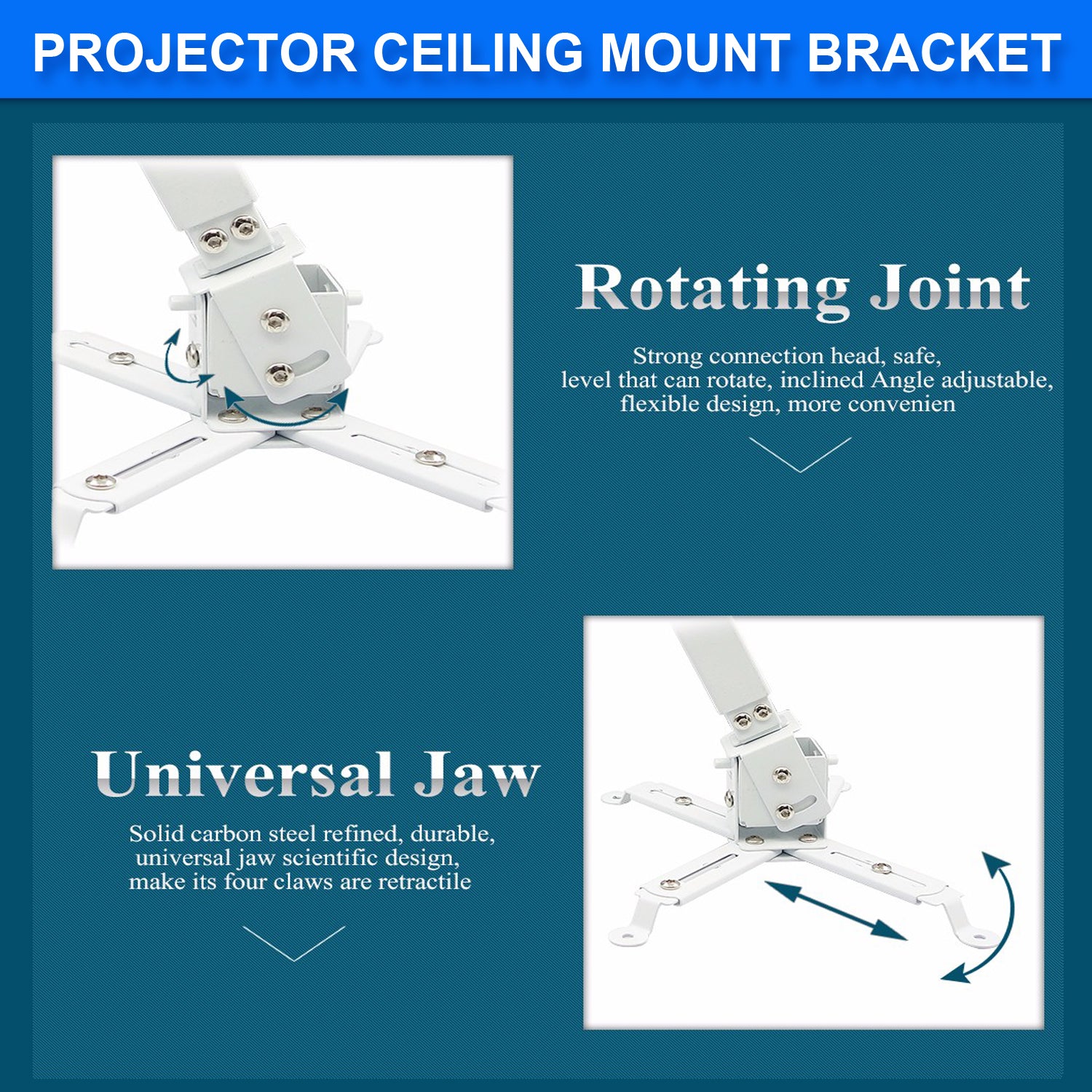 PROJECTOR CEILING MOUNT BRACKET

Rotating Joint

Strong connection head, safe, level that can rotate, inclined Angle adjustable, flexible design, more convenien

Universal Jaw

Solid carbon steel refined, durable, universal jaw scientific design, make its four claws are retractile